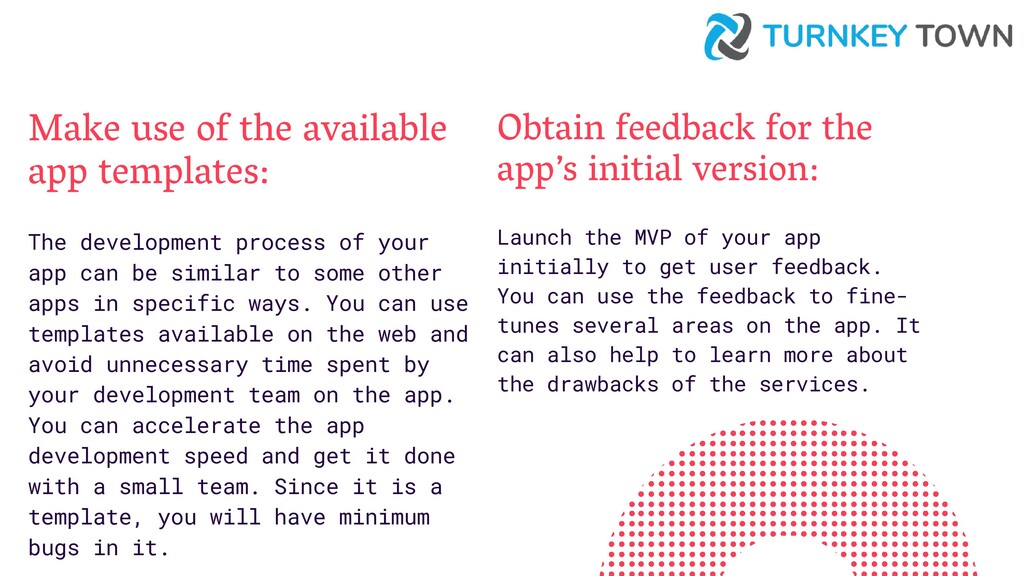 TURNKEY TOWN

Make use of the available app templates:

The development process of your app can be similar to some other apps in specific ways. You can use templates available on the web and avoid unnecessary time spent by your development team on the app. You can accelerate the app development speed and get it done with a small team. Since it is a template, you will have minimum bugs in it.

Obtain feedback for the app's initial version:

Launch the MVP of your app initially to get user feedback. You can use the feedback to fine-tunes several areas on the app. It can also help to learn more about the drawbacks of the services.